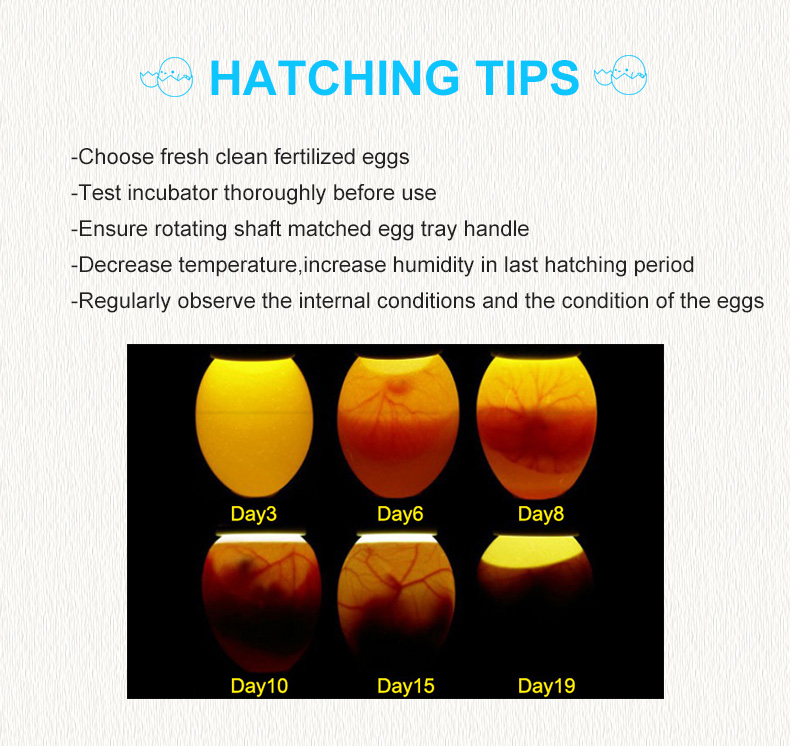 HATCHING TIPS

-Choose fresh clean fertilized eggs
-Test incubator thoroughly before use
-Ensure rotating shaft matched egg tray handle
-Decrease temperature,increase humidity in last hatching period
-Regularly observe the internal conditions and the condition of the eggs

Day3
Day6
Day8
Day10
Day15
Day19